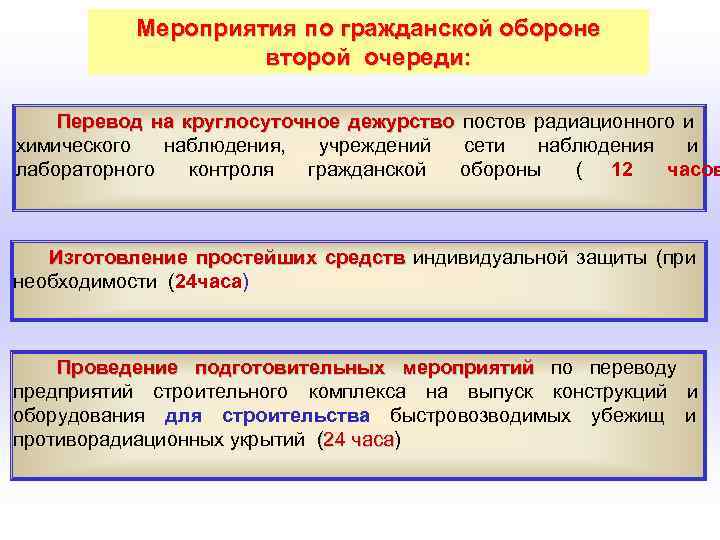 Мероприятия по гражданской обороне второй очереди:

Перевод на круглосуточное дежурство постов радиационного и химического наблюдения, учреждений сети наблюдения и лабораторного контроля гражданской обороны ( 12 часов

Изготовление простейших средств индивидуальной защиты (при необходимости (24часа)

Проведение подготовительных мероприятий по переводу предприятий строительного комплекса на выпуск конструкций и оборудования для строительства быстровозводимых убежищ и противорадиационных укрытий (24 часа)